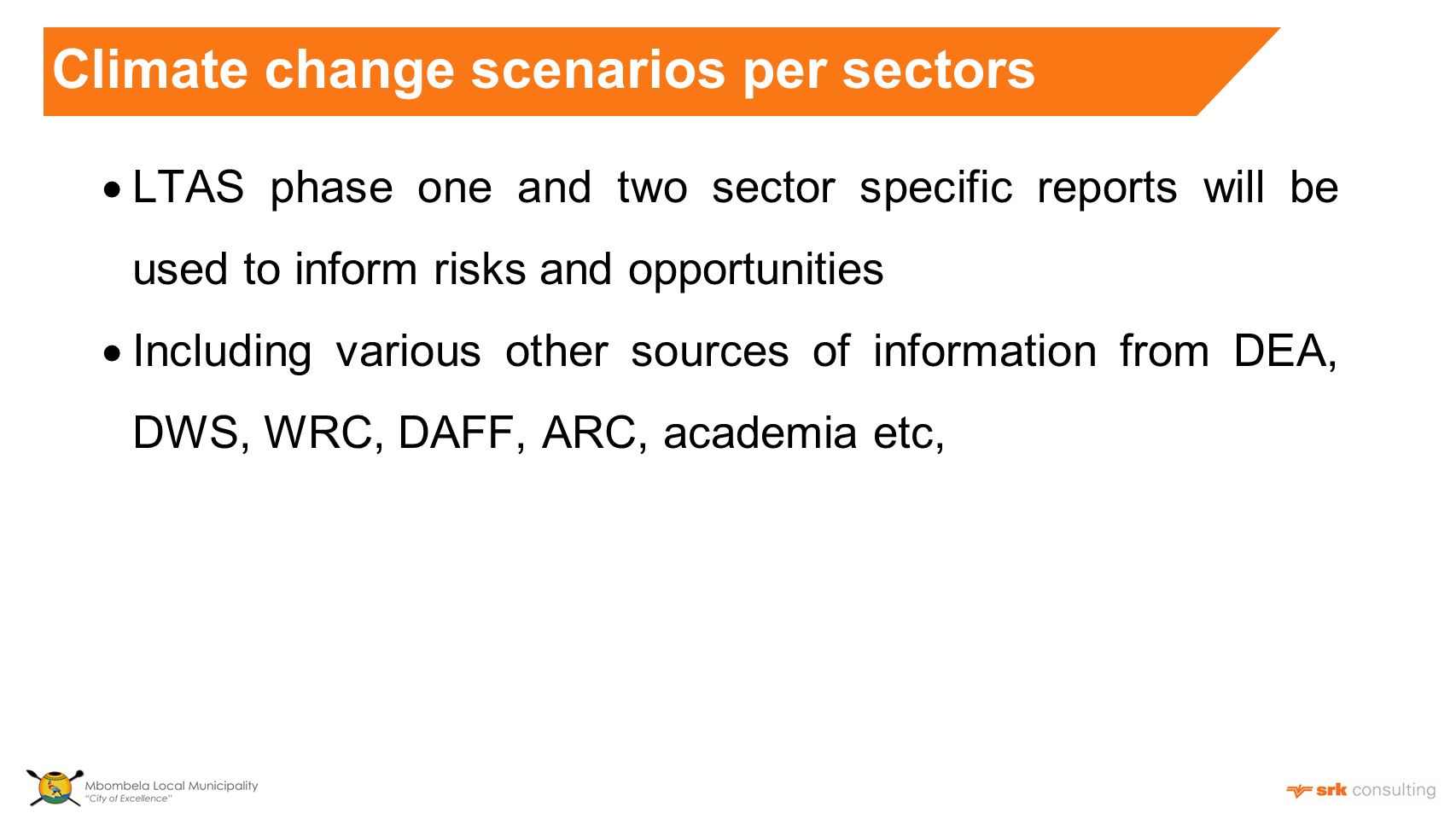 Climate change scenarios per sectors

• LTAS phase one and two sector specific reports will be used to inform risks and opportunities

• Including various other sources of information from DEA, DWS, WRC, DAFF, ARC, academia etc,

Mbombela Local Municipality
"City of Excellence"

srk consulting